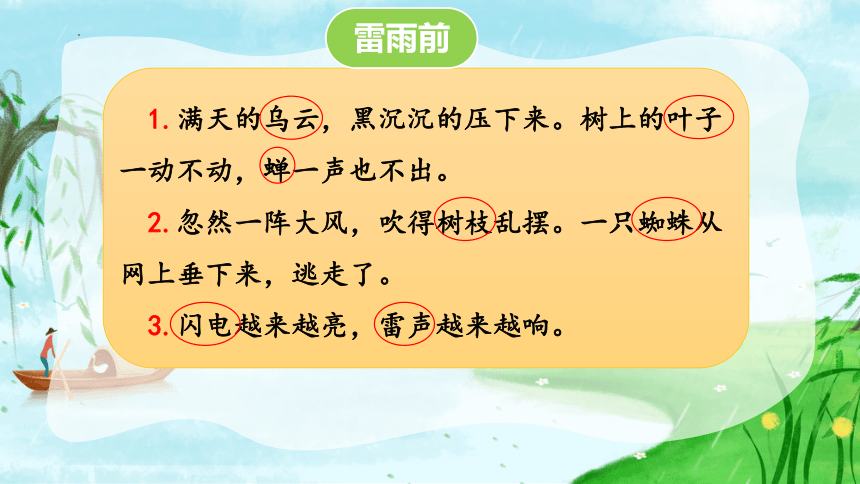 雷雨前

1. 满天的乌云，黑沉沉的压下来。树上的叶子一动不动，蝉一声也不出。

2. 忽然一阵大风，吹得树枝乱摆。一只蜘蛛从网上垂下来，逃走了。

3. 闪电越来越亮，雷声越来越响。